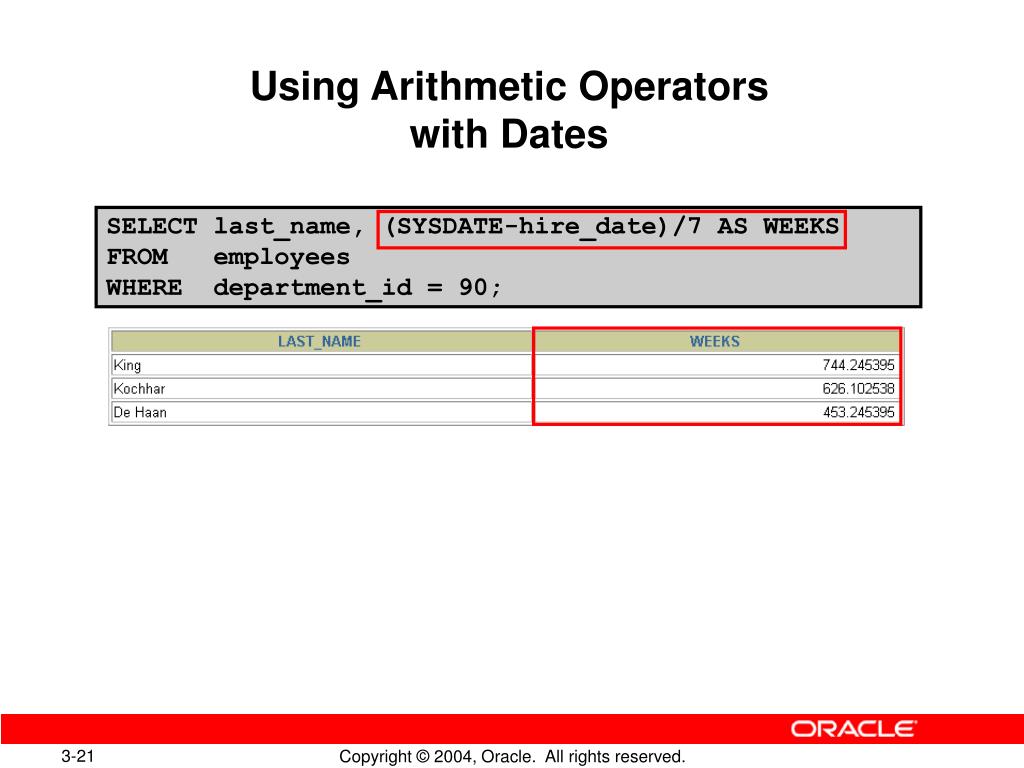 Using Arithmetic Operators with Dates

SELECT last_name, (SYSDATE-hire_date)/7 AS WEEKS
FROM employees
WHERE department_id = 90;

| LAST_NAME | WEEKS |
|---|---|
| King | 744.245395 |
| Kochhar | 626.102538 |
| De Haan | 453.245395 |

ORACLE

3-21

Copyright © 2004, Oracle. All rights reserved.